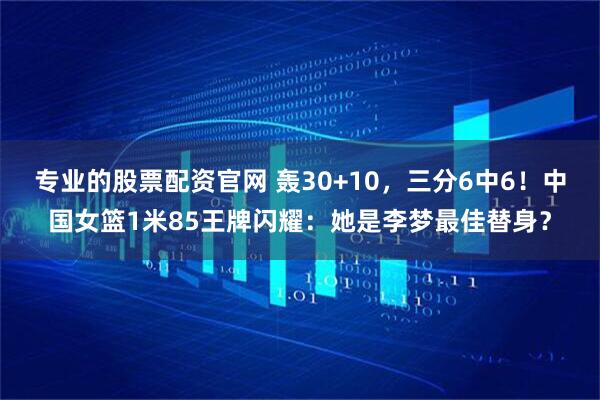 专业的股票配资官网 轰30+10，三分6中6！中国女篮1米85王牌闪耀：她是李梦最佳替身？